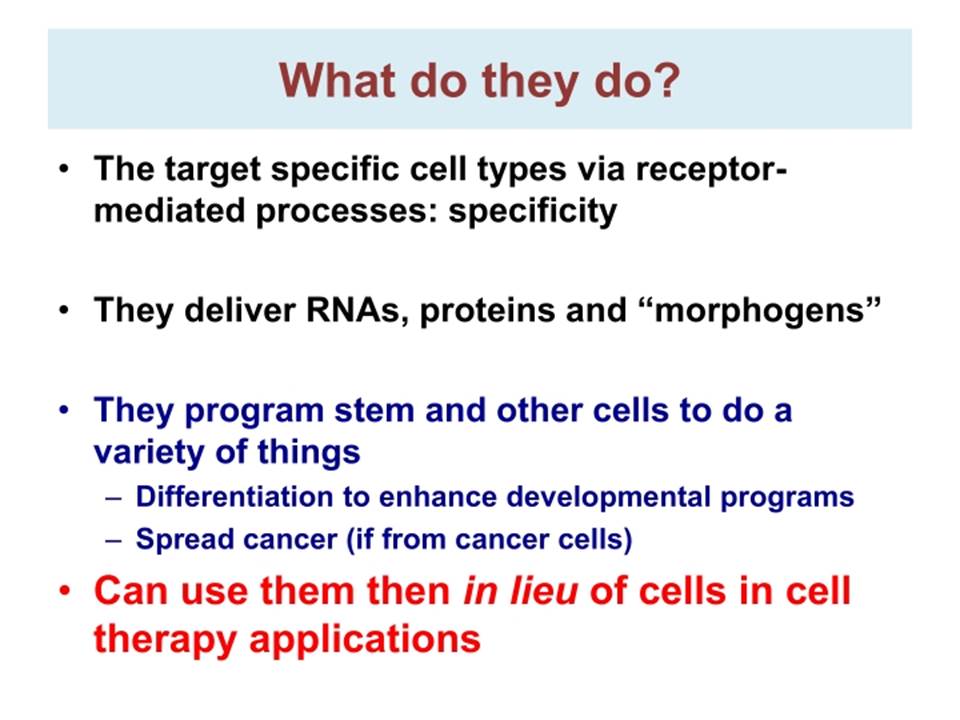 What do they do?

• The target specific cell types via receptor-mediated processes: specificity

• They deliver RNAs, proteins and “morphogens”

• They program stem and other cells to do a variety of things
  – Differentiation to enhance developmental programs
  – Spread cancer (if from cancer cells)

• Can use them then in lieu of cells in cell therapy applications